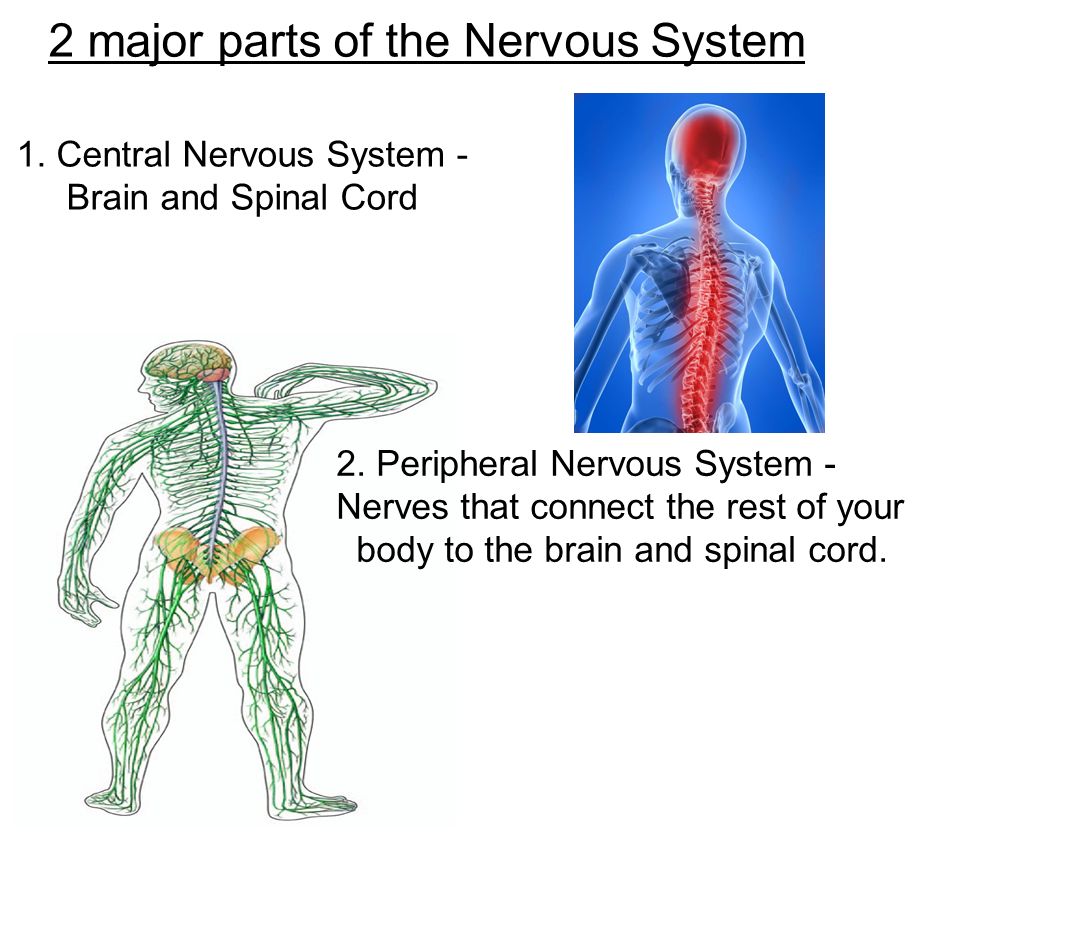 2 major parts of the Nervous System

1. Central Nervous System - Brain and Spinal Cord

2. Peripheral Nervous System - Nerves that connect the rest of your body to the brain and spinal cord.